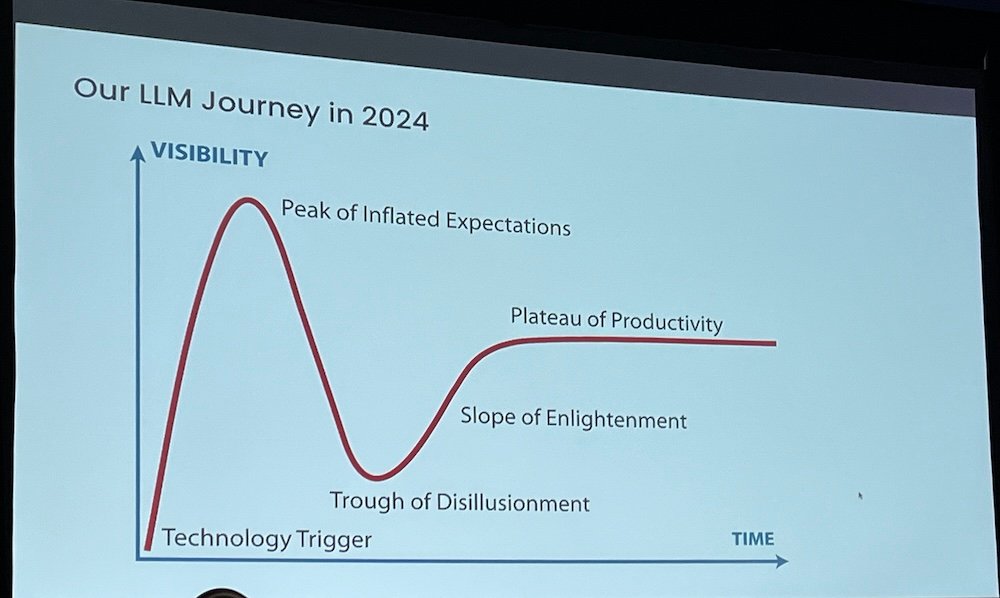 Our LLM Journey in 2024

VISIBILITY

Peak of Inflated Expectations

Plateau of Productivity

Slope of Enlightenment

Trough of Disillusionment

Technology Trigger

TIME